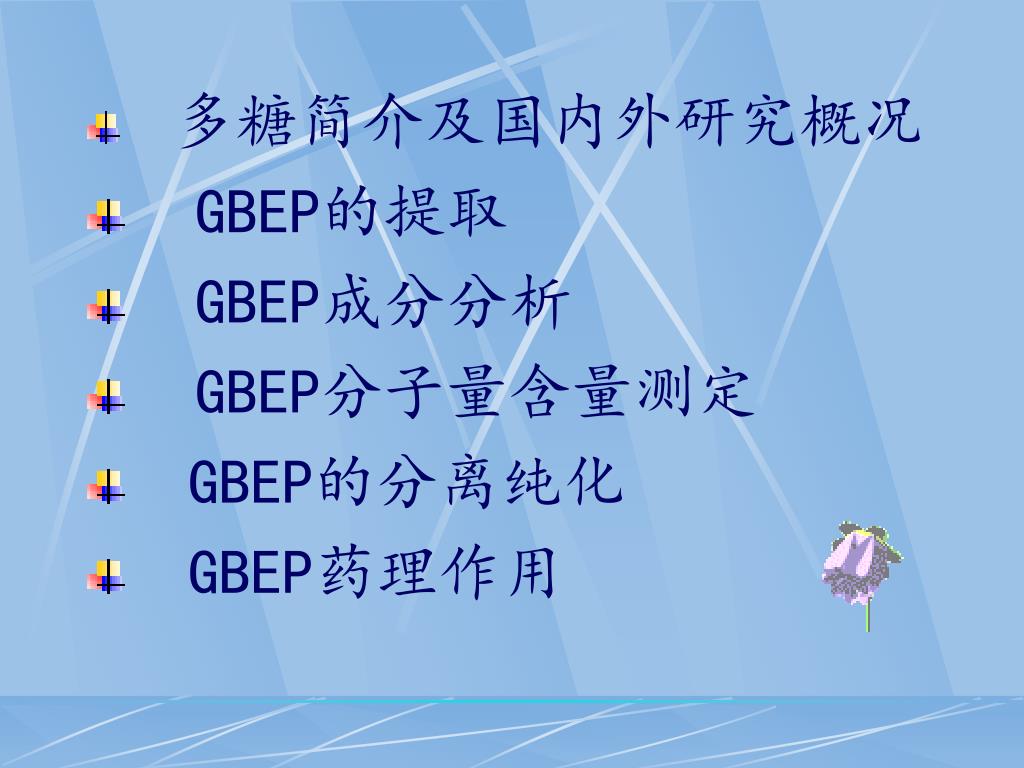 多糖简介及国内外研究概况

GBEP的提取

GBEP成分分析

GBEP分子量含量测定

GBEP的分离纯化

GBEP药理作用